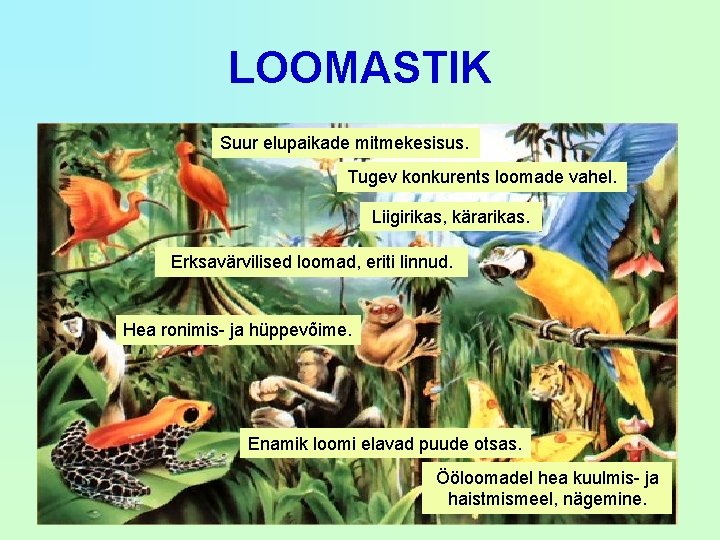 LOOMASTIK

Suur elupaikade mitmekesisus.

Tugev konkurents loomade vahel.

Liigirikas, kärarikas.

Erksavärvilised loomad, eriti linnud.

Hea ronimis- ja hüppevõime.

Enamik loomi elavad puude otsas.

Ööloomadel hea kuulmis- ja haistmismeel, nägemine.